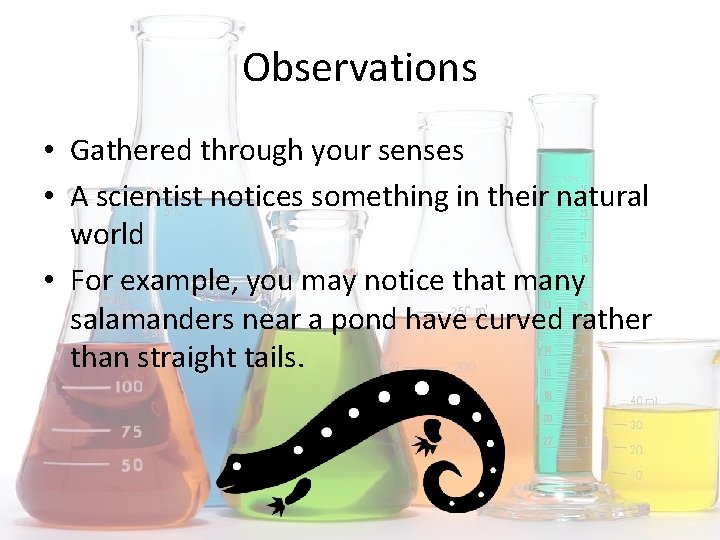 Observations

• Gathered through your senses
• A scientist notices something in their natural world
• For example, you may notice that many salamanders near a pond have curved rather than straight tails.

100
75
50
250 ml
200
40 ml
30
20
10